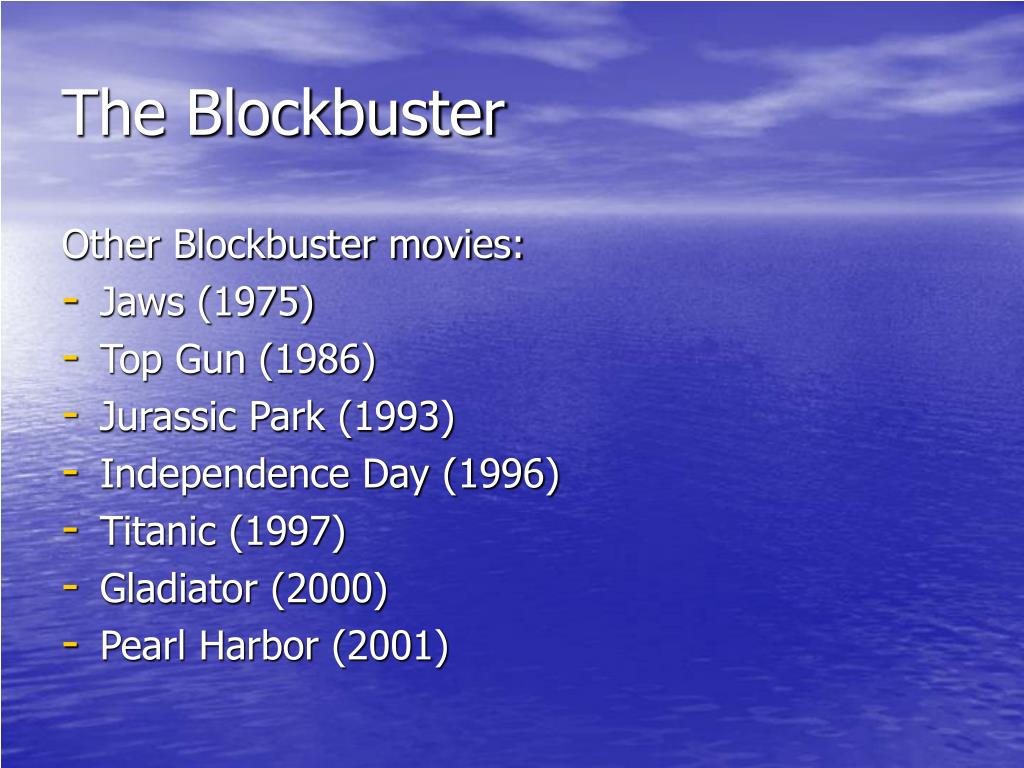 The Blockbuster

Other Blockbuster movies:
- Jaws (1975)
- Top Gun (1986)
- Jurassic Park (1993)
- Independence Day (1996)
- Titanic (1997)
- Gladiator (2000)
- Pearl Harbor (2001)